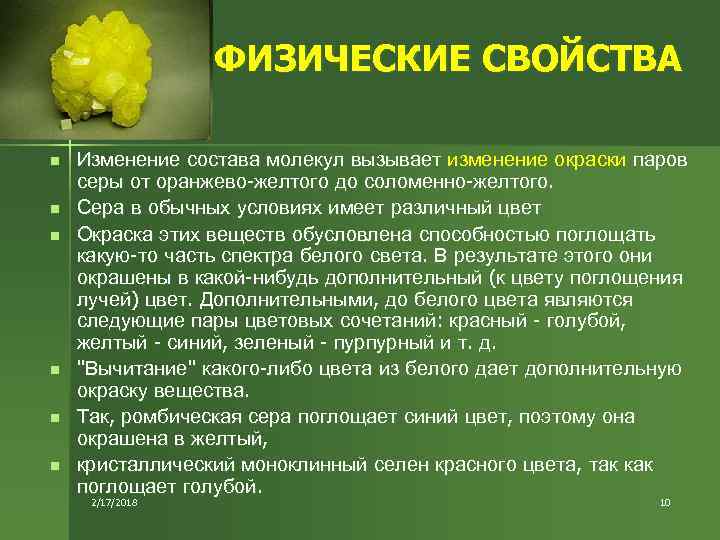 ФИЗИЧЕСКИЕ СВОЙСТВА

- Изменение состава молекул вызывает изменение окраски паров серы от оранжево-желтого до соломенно-желтого.
- Сера в обычных условиях имеет различный цвет
- Окраска этих веществ обусловлена способностью поглощать какую-то часть спектра белого света. В результате этого они окрашены в какой-нибудь дополнительный (к цвету поглощения лучей) цвет. Дополнительными, до белого цвета являются следующие пары цветовых сочетаний: красный - голубой, желтый - синий, зеленый - пурпурный и т. д.
- "Вычитание" какого-либо цвета из белого дает дополнительную окраску вещества.
- Так, ромбическая сера поглощает синий цвет, поэтому она окрашена в желтый,
- кристаллический моноклинный селен красного цвета, так как поглощает голубой.

2/17/2018

10